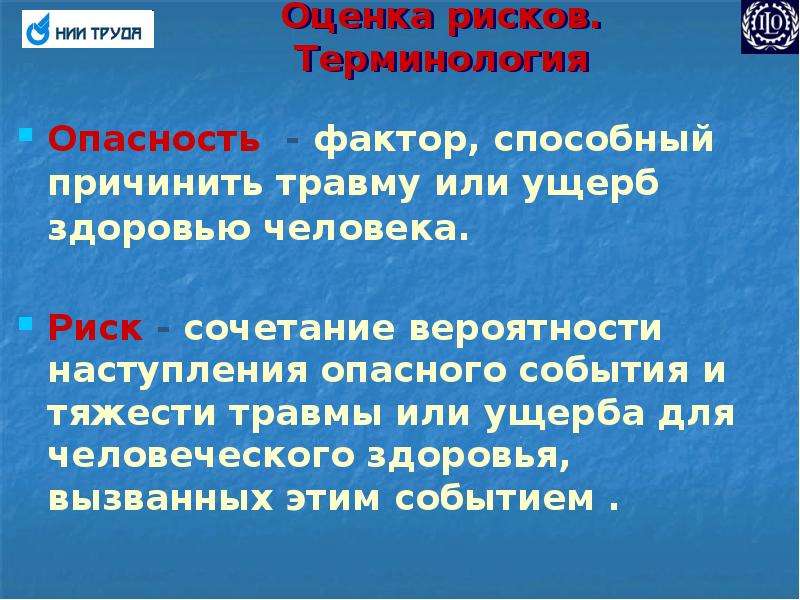 НИИ ТРУДА

Оценка рисков. Терминология

ILO

Опасность - фактор, способный причинить травму или ущерб здоровью человека.

Риск - сочетание вероятности наступления опасного события и тяжести травмы или ущерба для человеческого здоровья, вызванных этим событием .